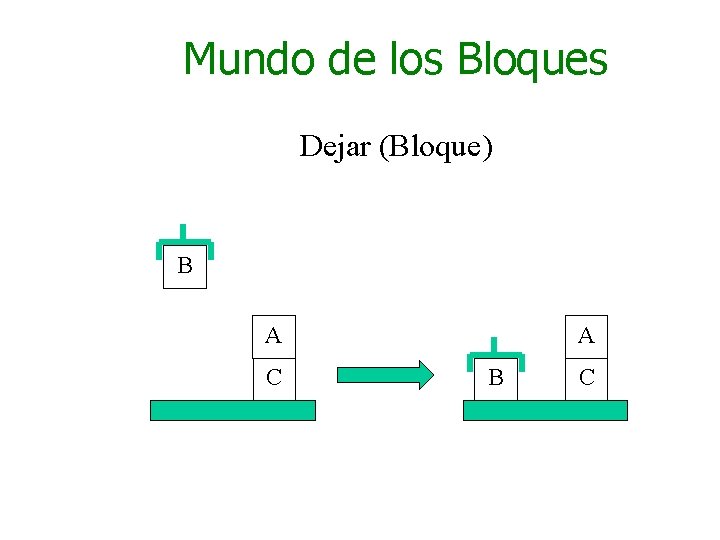 Mundo de los Bloques

Dejar (Bloque)

B

A
C

B
A
C